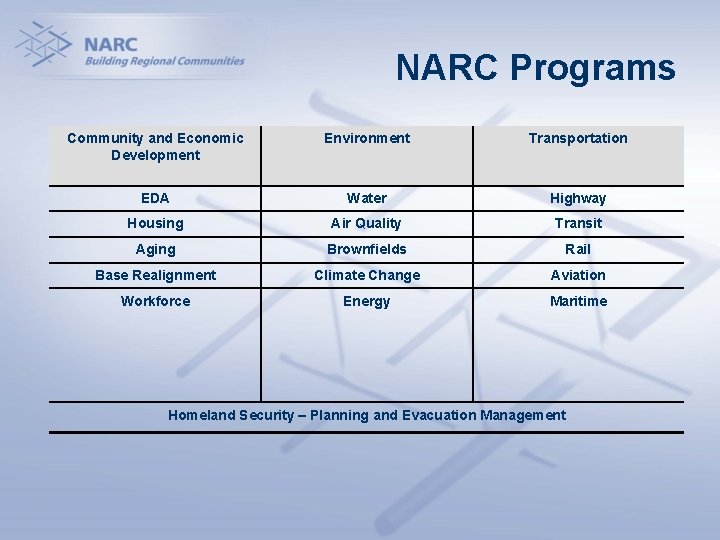 NARC
Building Regional Communities

NARC Programs

| Community and Economic Development | Environment | Transportation |
|---|---|---|
| EDA | Water | Highway |
| Housing | Air Quality | Transit |
| Aging | Brownfields | Rail |
| Base Realignment | Climate Change | Aviation |
| Workforce | Energy | Maritime |
| Homeland Security – Planning and Evacuation Management | | |